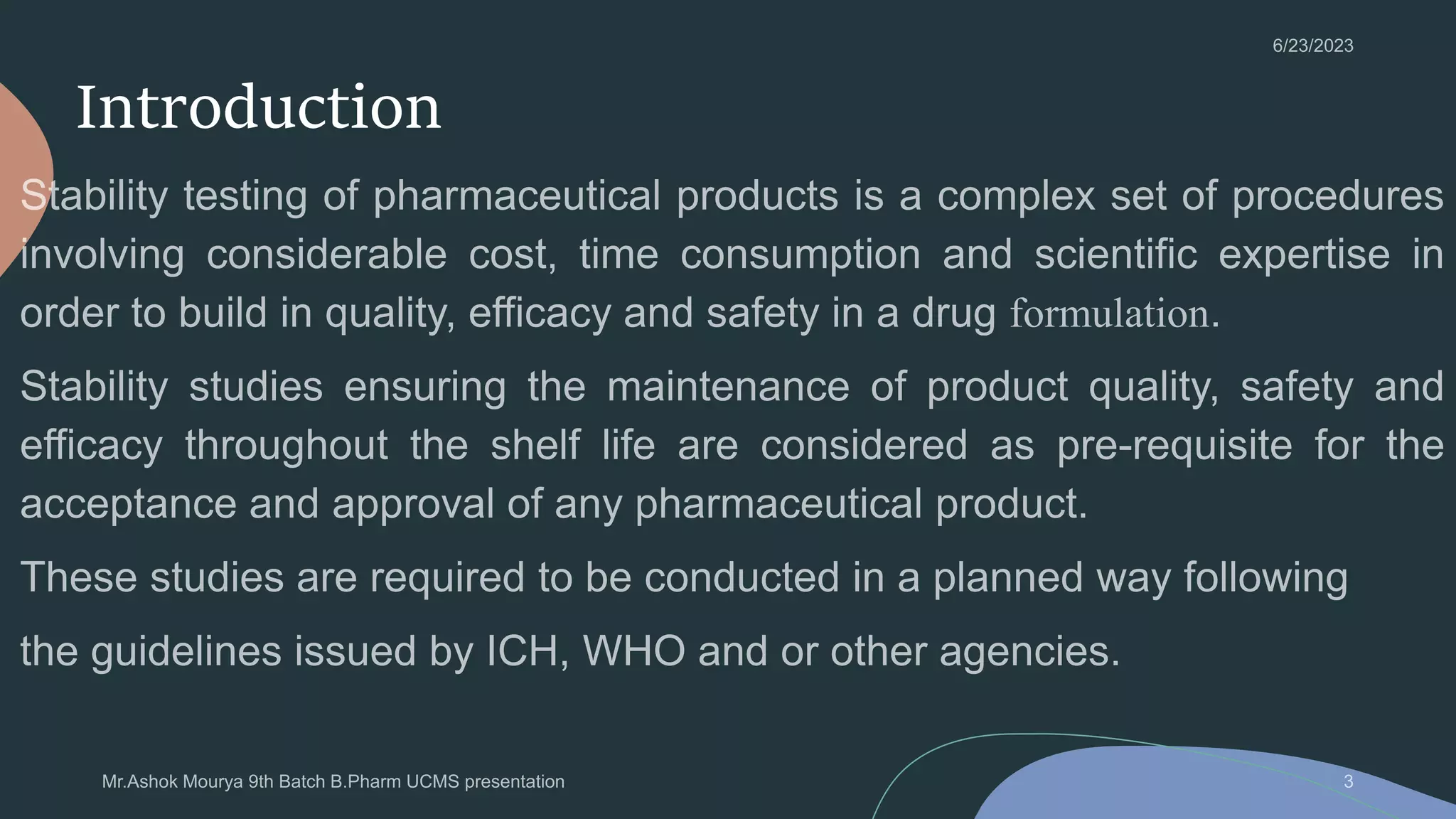 6/23/2023

Introduction

Stability testing of pharmaceutical products is a complex set of procedures involving considerable cost, time consumption and scientific expertise in order to build in quality, efficacy and safety in a drug formulation.

Stability studies ensuring the maintenance of product quality, safety and efficacy throughout the shelf life are considered as pre-requisite for the acceptance and approval of any pharmaceutical product.

These studies are required to be conducted in a planned way following

the guidelines issued by ICH, WHO and or other agencies.

Mr.Ashok Mourya 9th Batch B.Pharm UCMS presentation

3